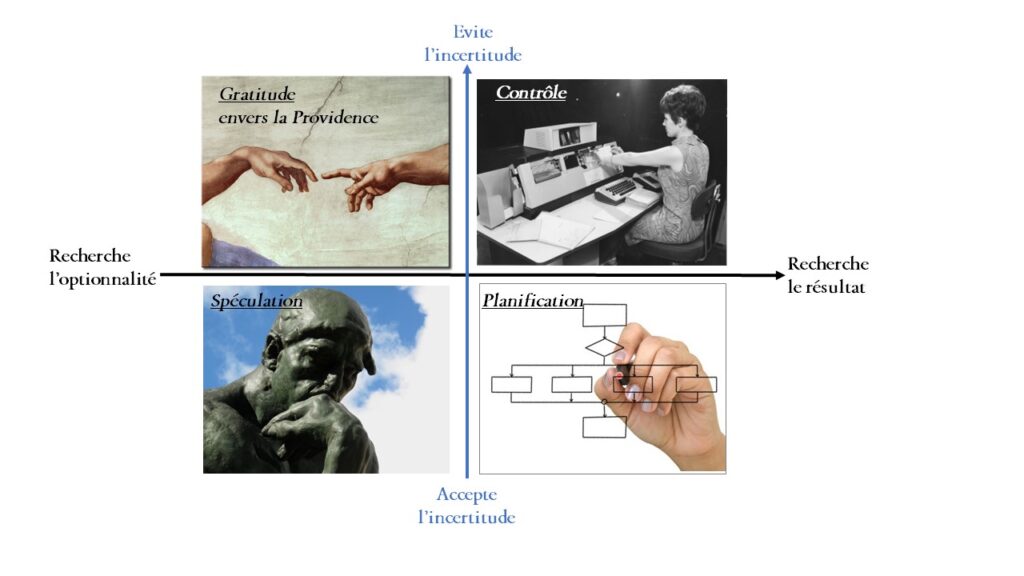 Evite
l'incertitude

Gratitude
envers la Providence

Contrôle

Recherche
l'optionnalité

Recherche
le résultat

Spéculation

Planification

Accepte
l'incertitude